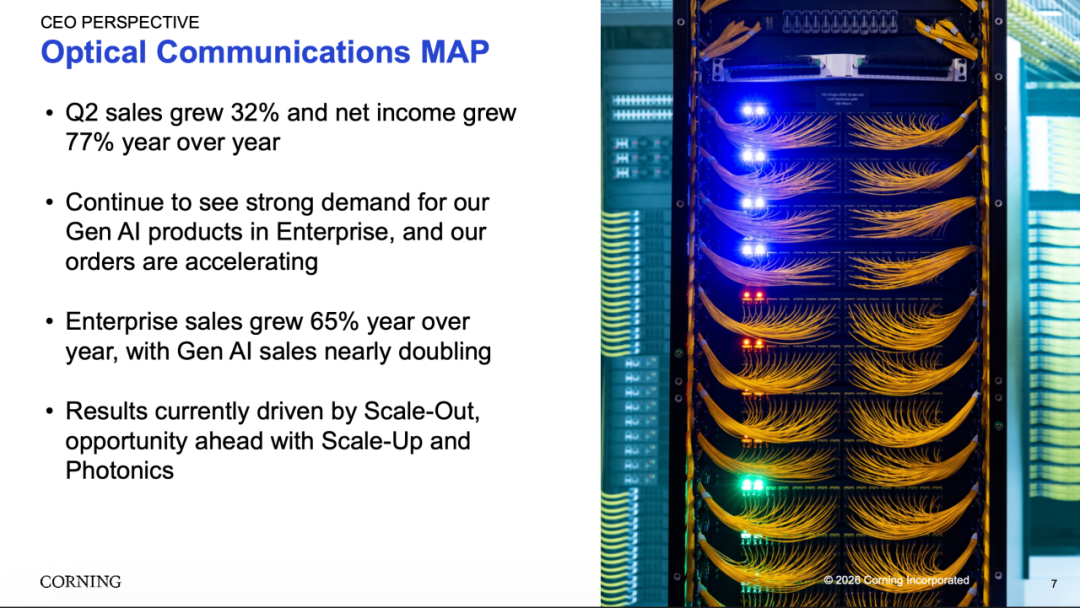 CEO PERSPECTIVE

Optical Communications MAP

• Q2 sales grew 32% and net income grew 77% year over year

• Continue to see strong demand for our Gen AI products in Enterprise, and our orders are accelerating

• Enterprise sales grew 65% year over year, with Gen AI sales nearly doubling

• Results currently driven by Scale-Out, opportunity ahead with Scale-Up and Photonics

CORNING

© 2026 Corning Incorporated

7